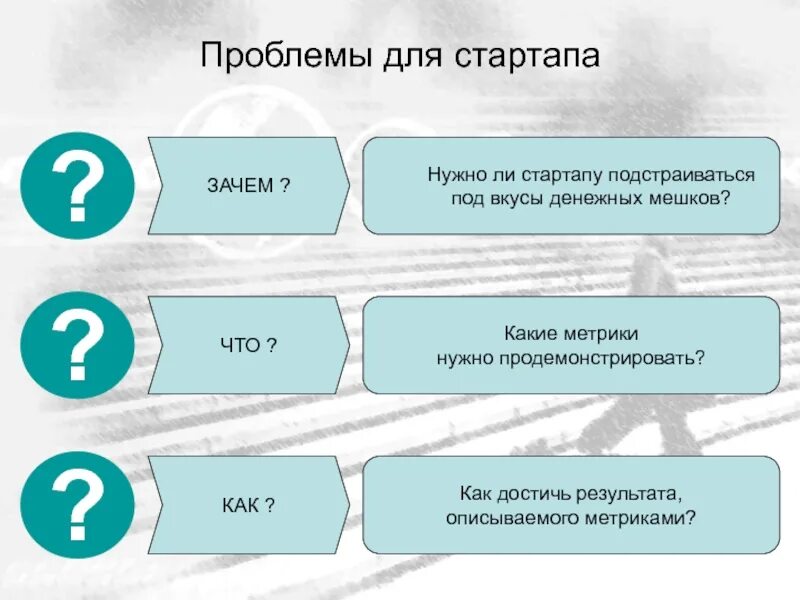 Проблемы для стартапа

?

ЗАЧЕМ ?

Нужно ли стартапу подстраиваться под вкусы денежных мешков?

?

ЧТО ?

Какие метрики нужно продемонстрировать?

?

КАК ?

Как достичь результата, описываемого метриками?